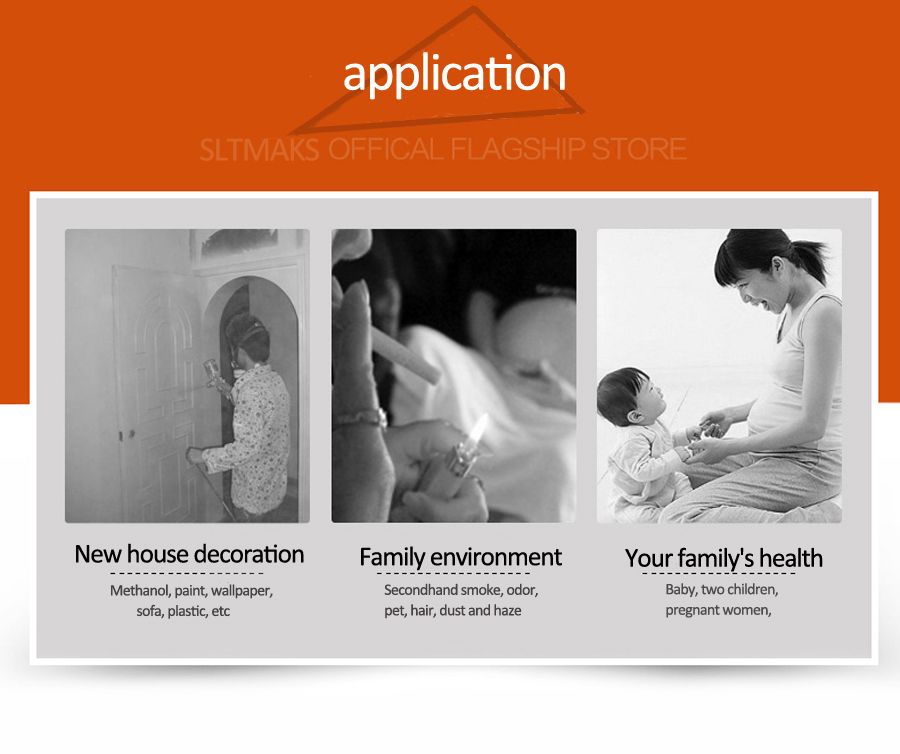 application

SLTMAKS OFFICAL FLAGSHIP STORE

New house decoration
Methanol, paint, wallpaper, sofa, plastic, etc

Family environment
Secondhand smoke, odor, pet, hair, dust and haze

Your family's health
Baby, two children, pregnant women,